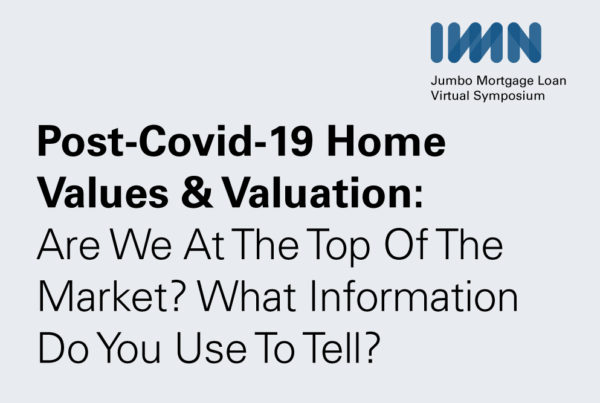 IMN
Jumbo Mortgage Loan
Virtual Symposium

Post-Covid-19 Home Values & Valuation:
Are We At The Top Of The Market? What Information Do You Use To Tell?